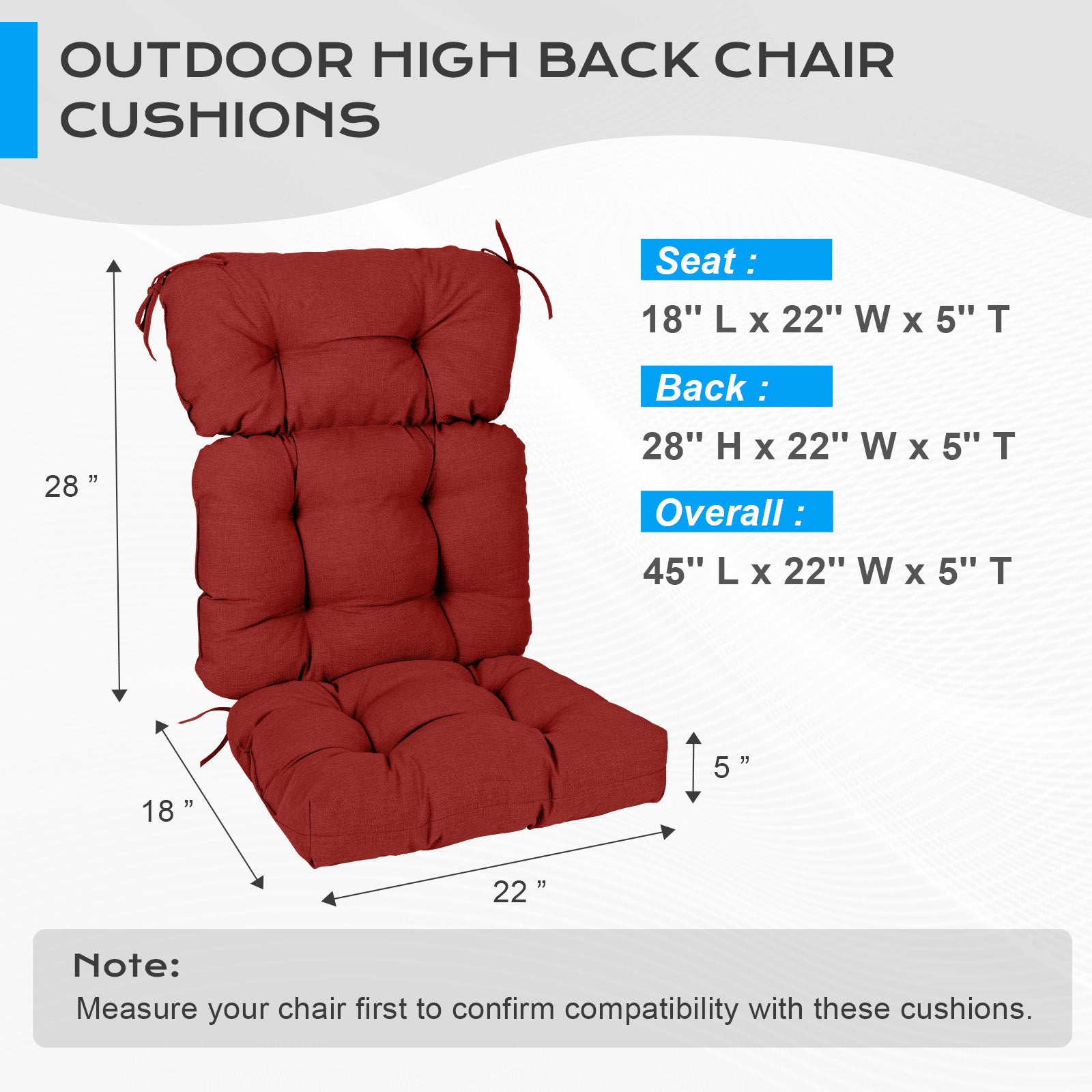 OUTDOOR HIGH BACK CHAIR CUSHIONS

28 ”

18 ”

22 ”

5 ”

Seat :

18'' L x 22'' W x 5'' T

Back :

28'' H x 22'' W x 5'' T

Overall :

45'' L x 22'' W x 5'' T

Note:

Measure your chair first to confirm compatibility with these cushions.